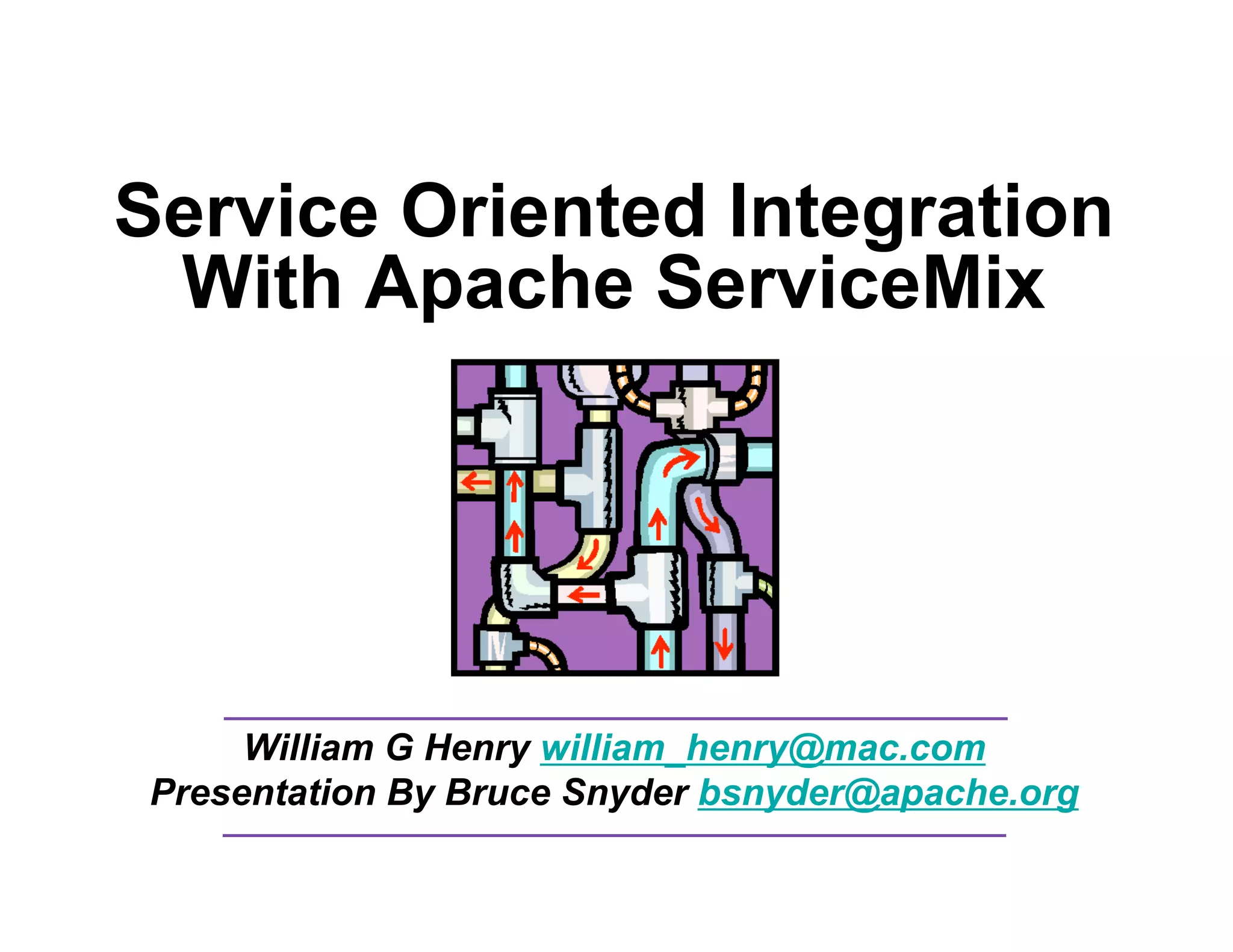 Service Oriented Integration With Apache ServiceMix

William G Henry william_henry@mac.com
Presentation By Bruce Snyder bsnyder@apache.org